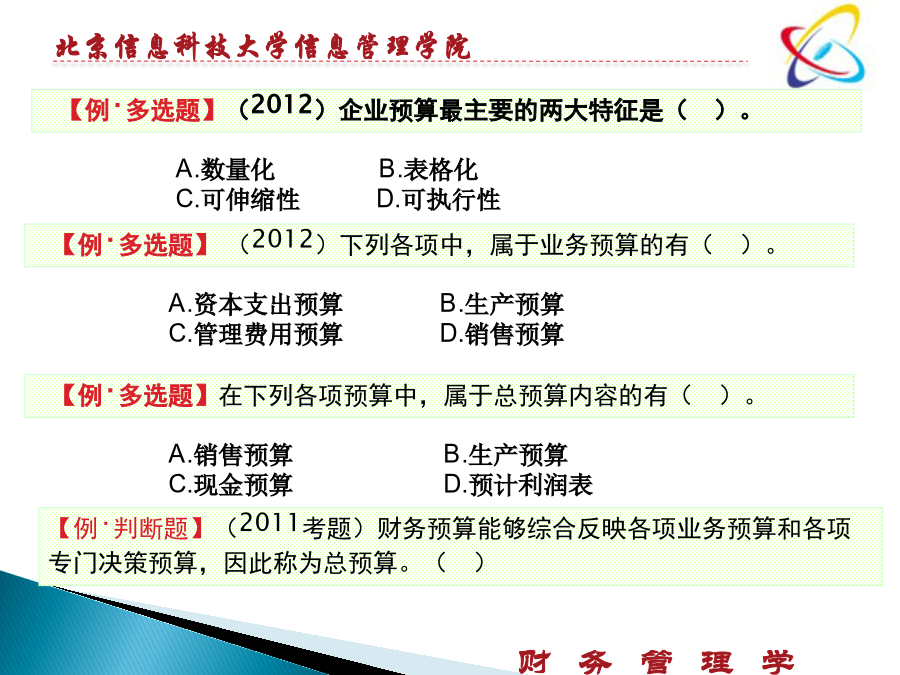 北京信息科技大学信息管理学院

【例·多选题】（2012）企业预算最主要的两大特征是（　）。

A.数量化　　B.表格化
C.可伸缩性　　D.可执行性

【例·多选题】（2012）下列各项中，属于业务预算的有（　）。

A.资本支出预算　　B.生产预算
C.管理费用预算　　D.销售预算

【例·多选题】在下列各项预算中，属于总预算内容的有（　）。

A.销售预算　　B.生产预算
C.现金预算　　D.预计利润表

【例·判断题】（2011考题）财务预算能够综合反映各项业务预算和各项专门决策预算，因此称为总预算。（　）

财务管理学